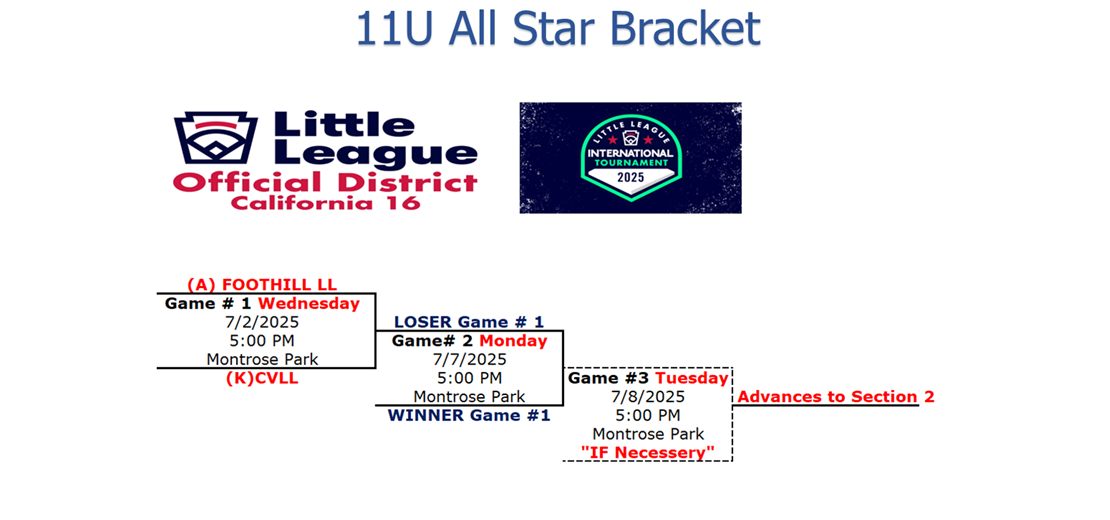 11U All Star Bracket

Little League
Official District
California 16

LITTLE LEAGUE
INTERNATIONAL
TOURNAMENT
2025

(A) FOOTHILL LL
Game # 1 Wednesday
7/2/2025
5:00 PM
Montrose Park
(K)CVLL

LOSER Game # 1
Game# 2 Monday
7/7/2025
5:00 PM
Montrose Park
WINNER Game #1

Game #3 Tuesday
7/8/2025
5:00 PM
Montrose Park
"IF Necessery"

Advances to Section 2